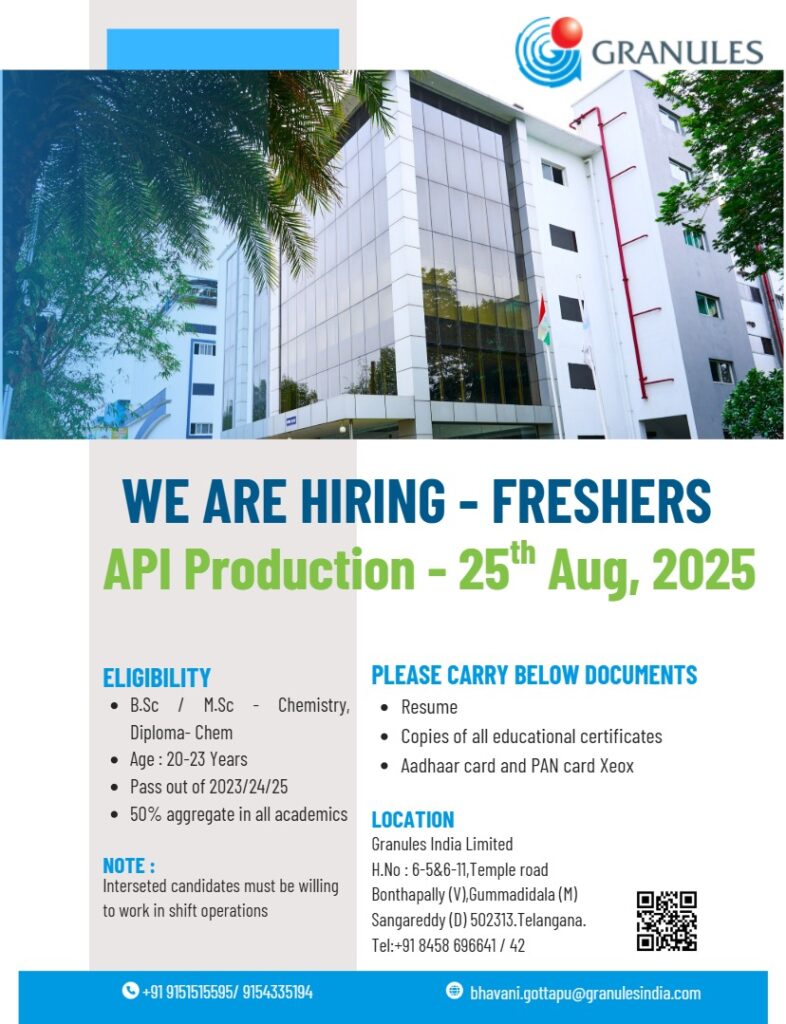 GRANULES

WE ARE HIRING - FRESHERS
API Production - 25$^{th}$ Aug, 2025

ELIGIBILITY
- B.Sc / M.Sc - Chemistry, Diploma- Chem
- Age : 20-23 Years
- Pass out of 2023/24/25
- 50% aggregate in all academics

NOTE :
Interseted candidates must be willing to work in shift operations

PLEASE CARRY BELOW DOCUMENTS
- Resume
- Copies of all educational certificates
- Aadhaar card and PAN card Xeox

LOCATION
Granules India Limited
H.No : 6-5&6-11,Temple road
Bonthapally (V),Gummadidala (M)
Sangareddy (D) 502313.Telangana.
Tel:+91 8458 696641 / 42

+91 9151515595/ 9154335194
bhavani.gottapu@granulesindia.com